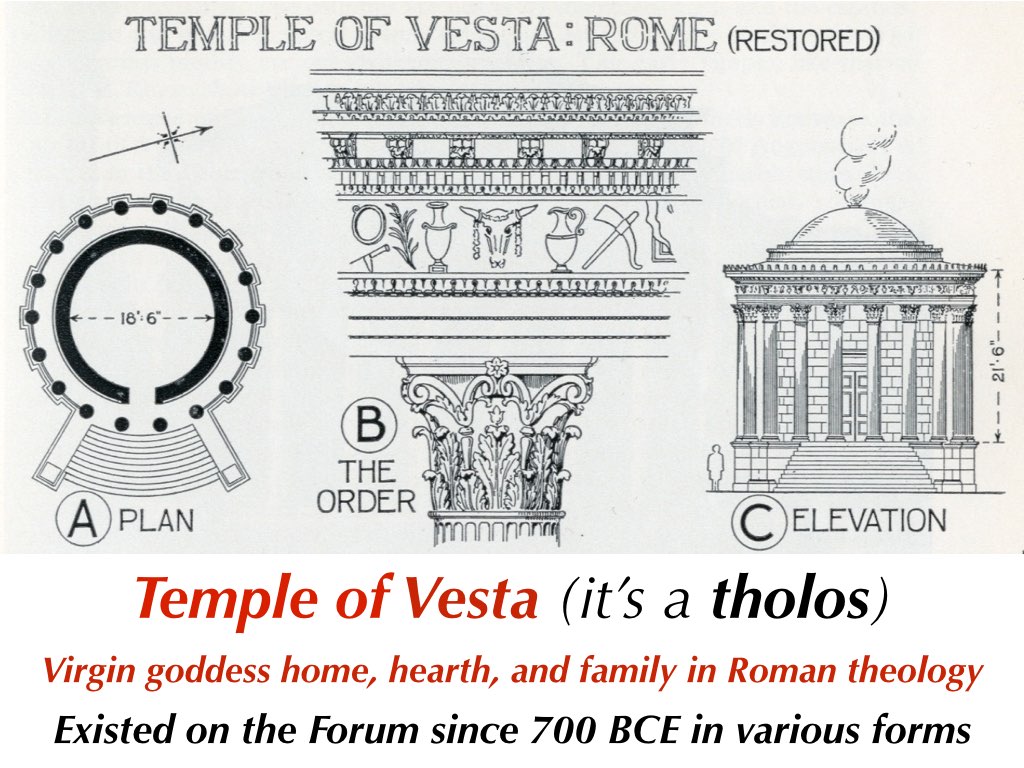 TEMPLE OF VESTA: ROME (RESTORED)

16'·6"

A PLAN

B THE ORDER

21'·6"

C ELEVATION

Temple of Vesta (it's a tholos)

Virgin goddess home, hearth, and family in Roman theology

Existed on the Forum since 700 BCE in various forms